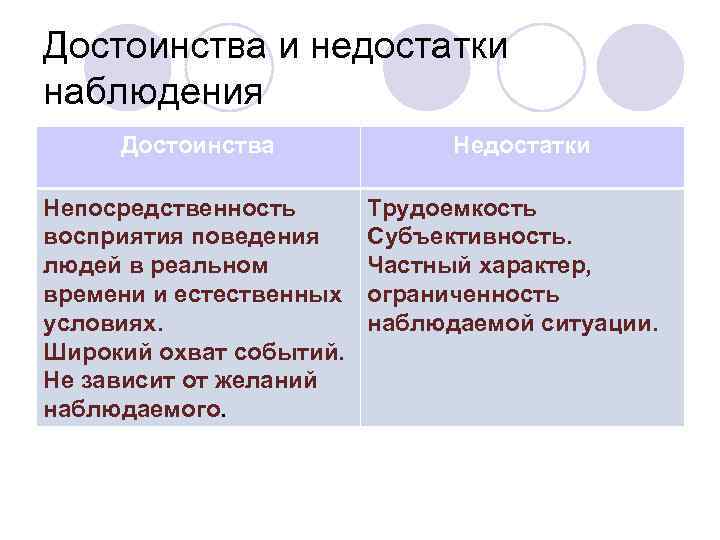 Достоинства и недостатки наблюдения

| Достоинства | Недостатки |
|---|---|
| Непосредственность восприятия поведения людей в реальном времени и естественных условиях. Широкий охват событий. Не зависит от желаний наблюдаемого. | Трудоемкость Субъективность. Частный характер, ограниченность наблюдаемой ситуации. |